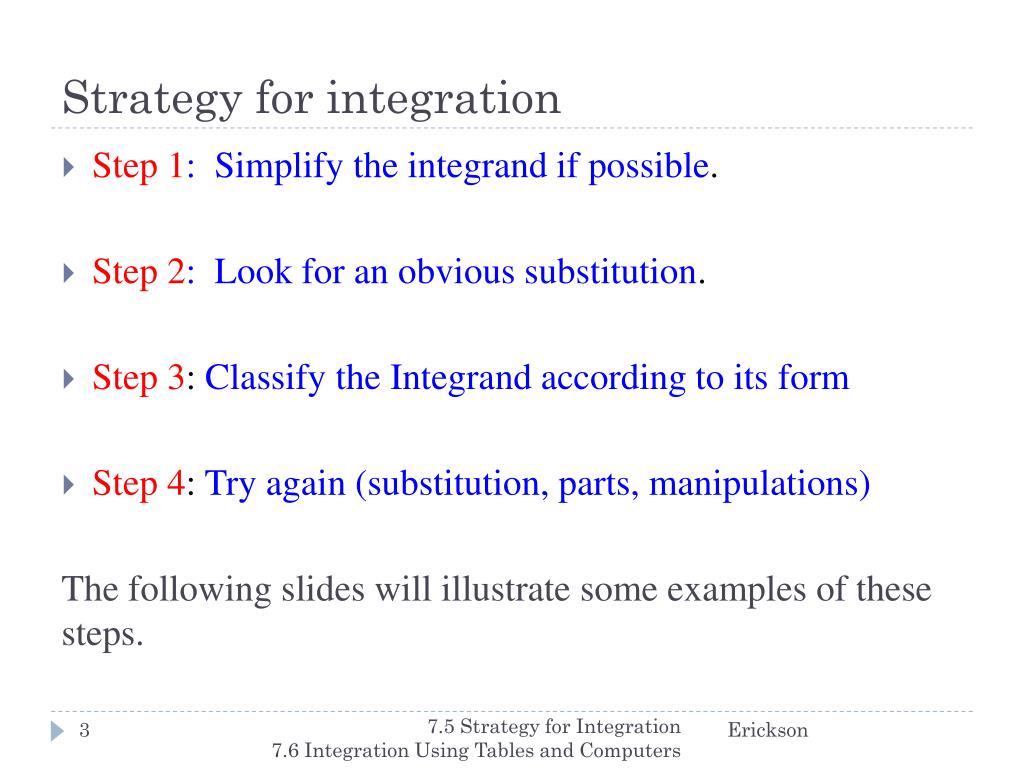 Strategy for integration

Step 1: Simplify the integrand if possible.

Step 2: Look for an obvious substitution.

Step 3: Classify the Integrand according to its form

Step 4: Try again (substitution, parts, manipulations)

The following slides will illustrate some examples of these steps.

3

7.5 Strategy for Integration
7.6 Integration Using Tables and Computers

Erickson